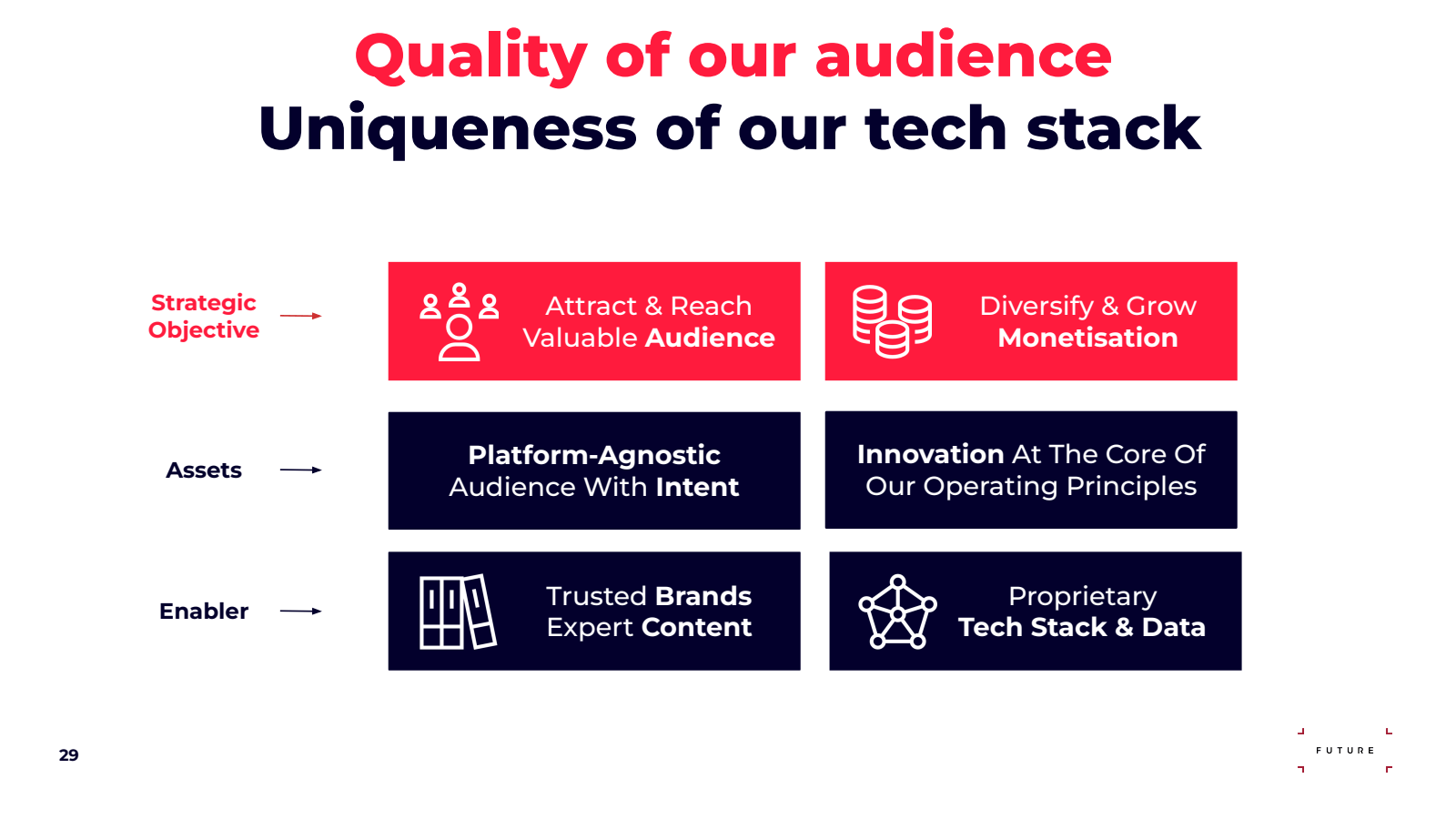 Quality of our audience
Uniqueness of our tech stack

Strategic Objective

Attract & Reach Valuable Audience

Diversify & Grow Monetisation

Assets

Platform-Agnostic Audience With Intent

Innovation At The Core Of Our Operating Principles

Enabler

Trusted Brands Expert Content

Proprietary Tech Stack & Data

29

FUTURE